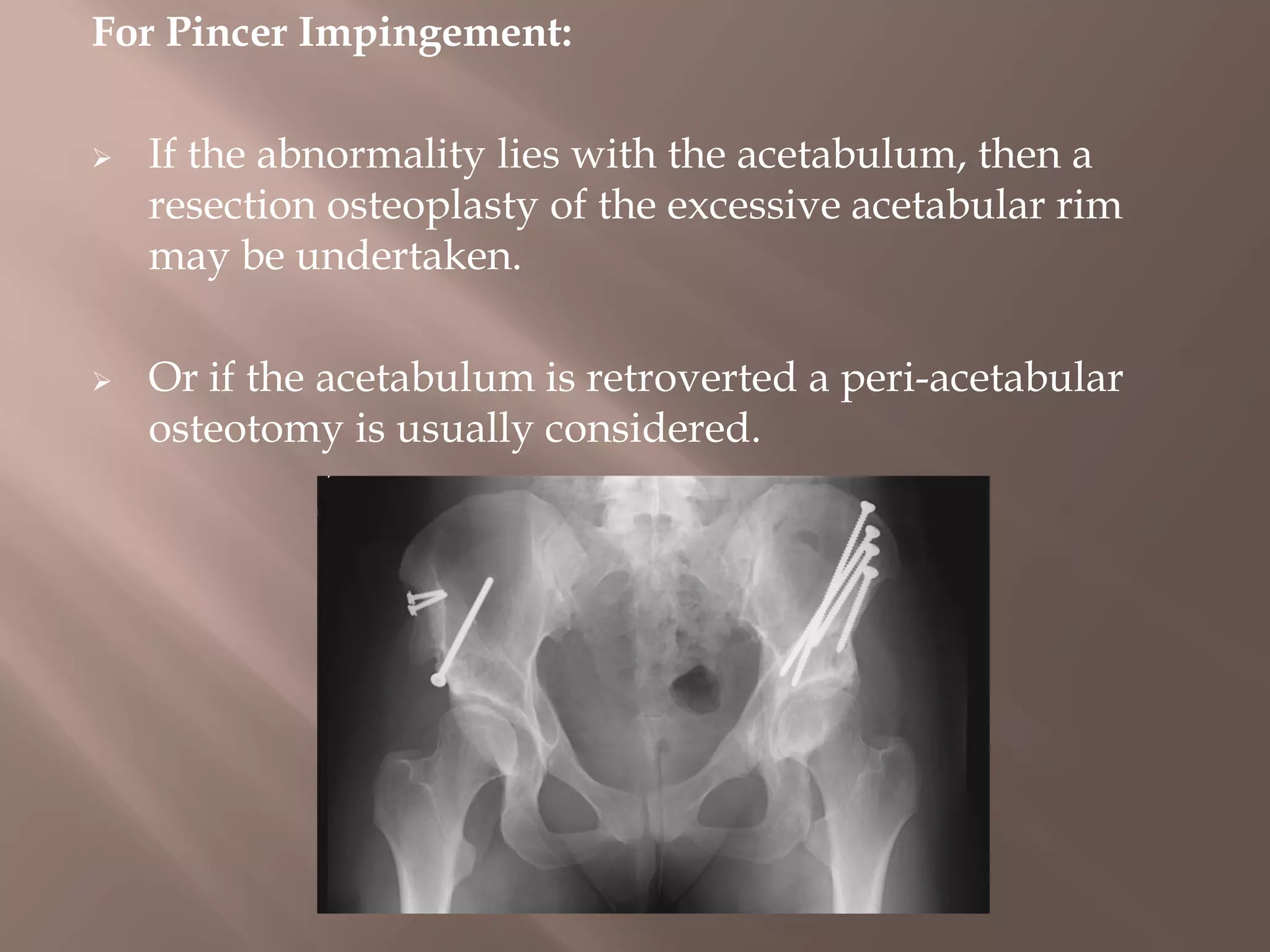 For Pincer Impingement:

➢ If the abnormality lies with the acetabulum, then a resection osteoplasty of the excessive acetabular rim may be undertaken.

➢ Or if the acetabulum is retroverted a peri-acetabular osteotomy is usually considered.